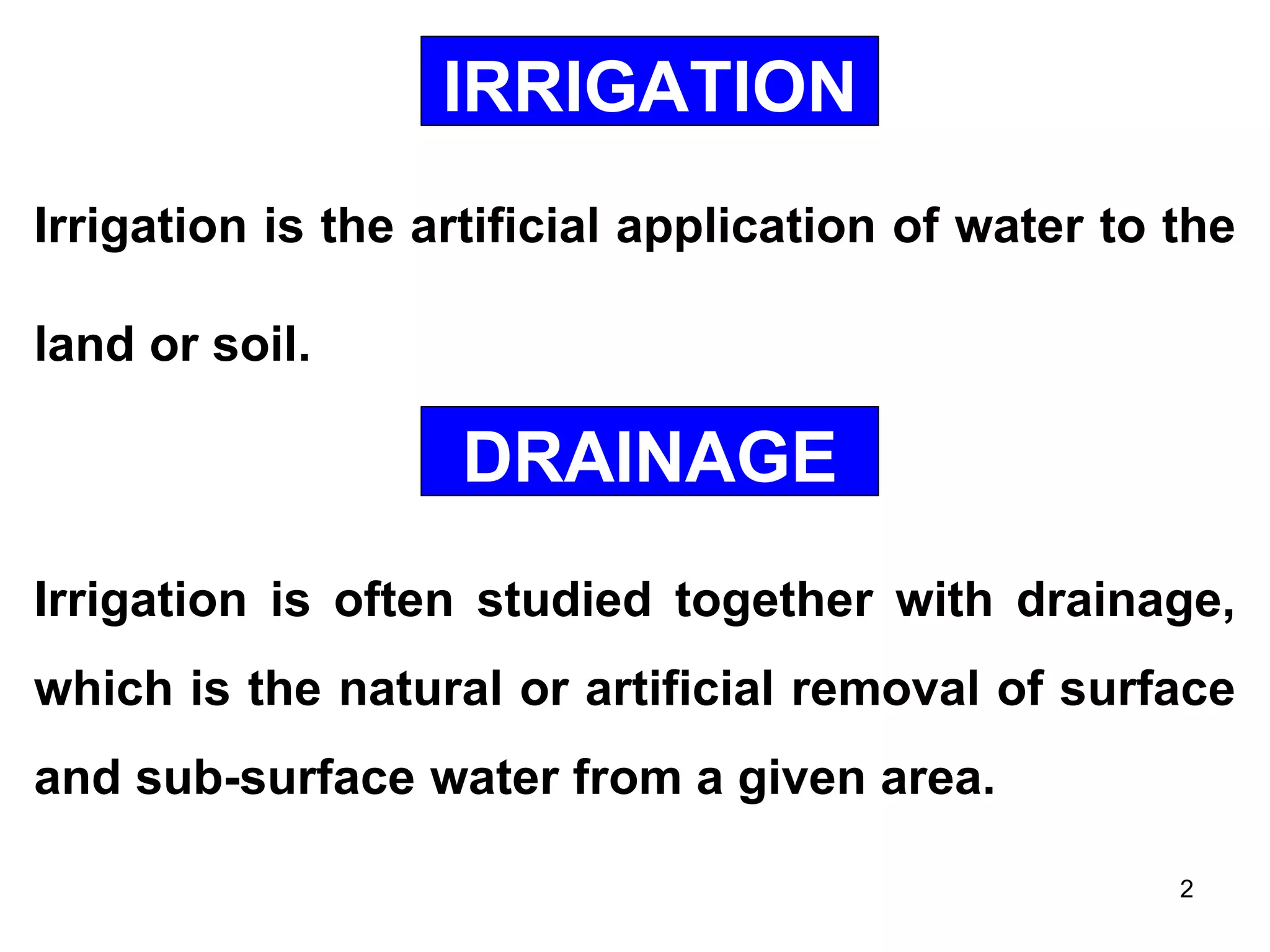 IRRIGATION

Irrigation is the artificial application of water to the land or soil.

DRAINAGE

Irrigation is often studied together with drainage, which is the natural or artificial removal of surface and sub-surface water from a given area.

2